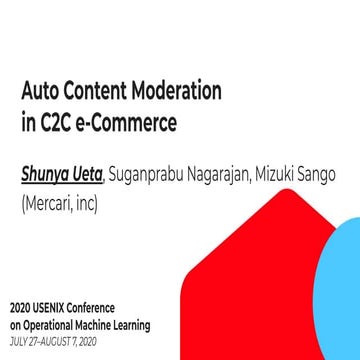 Auto Content Moderation
in C2C e-Commerce

Shunya Ueta, Suganprabu Nagarajan, Mizuki Sango
(Mercari, inc)

2020 USENIX Conference
on Operational Machine Learning
JULY 27–AUGUST 7, 2020